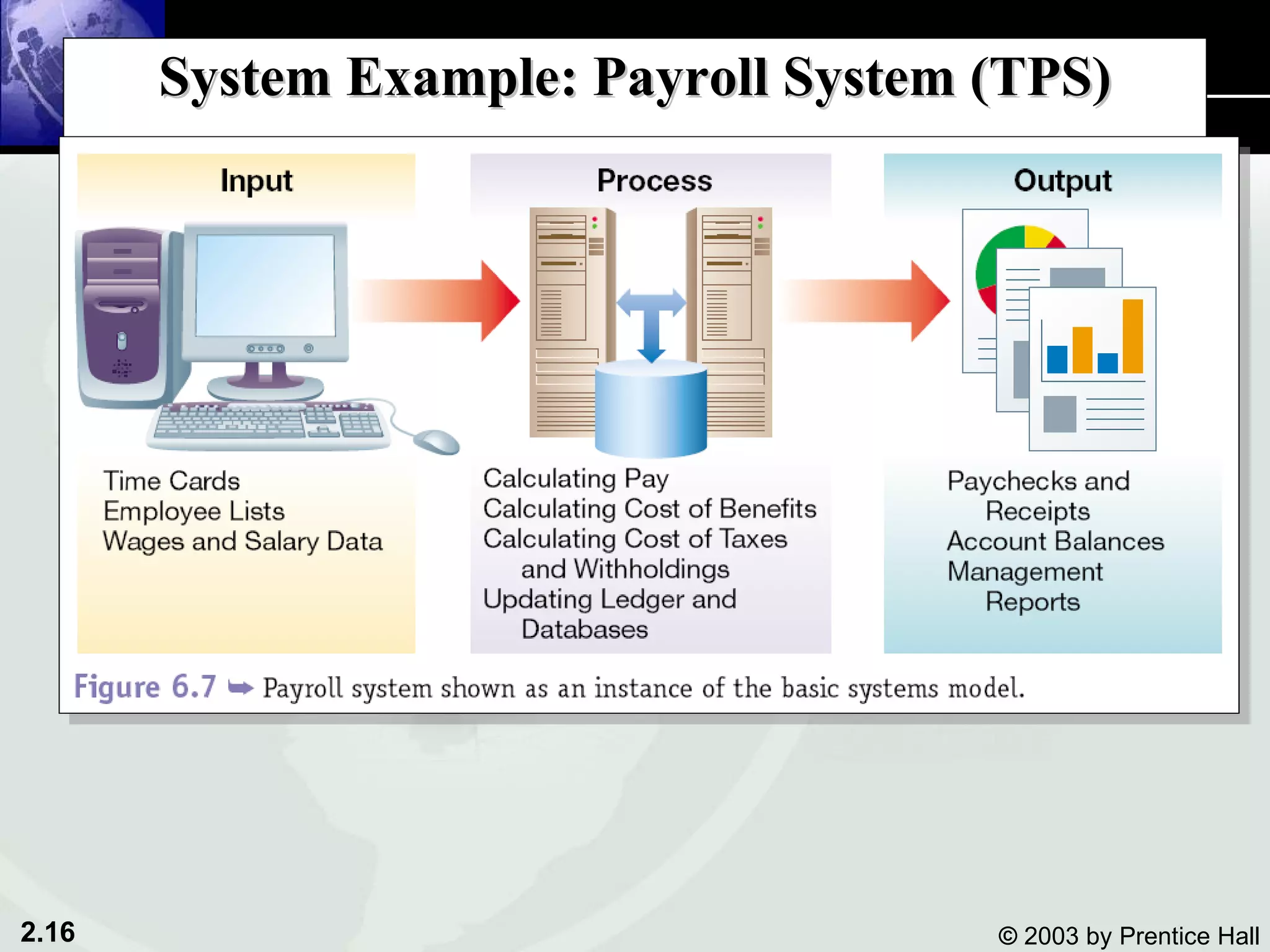 System Example: Payroll System (TPS)

Input

Time Cards
Employee Lists
Wages and Salary Data

Process

Calculating Pay
Calculating Cost of Benefits
Calculating Cost of Taxes and Withholdings
Updating Ledger and Databases

Output

Paychecks and Receipts
Account Balances
Management Reports

Figure 6.7 ➥ Payroll system shown as an instance of the basic systems model.

2.16

© 2003 by Prentice Hall